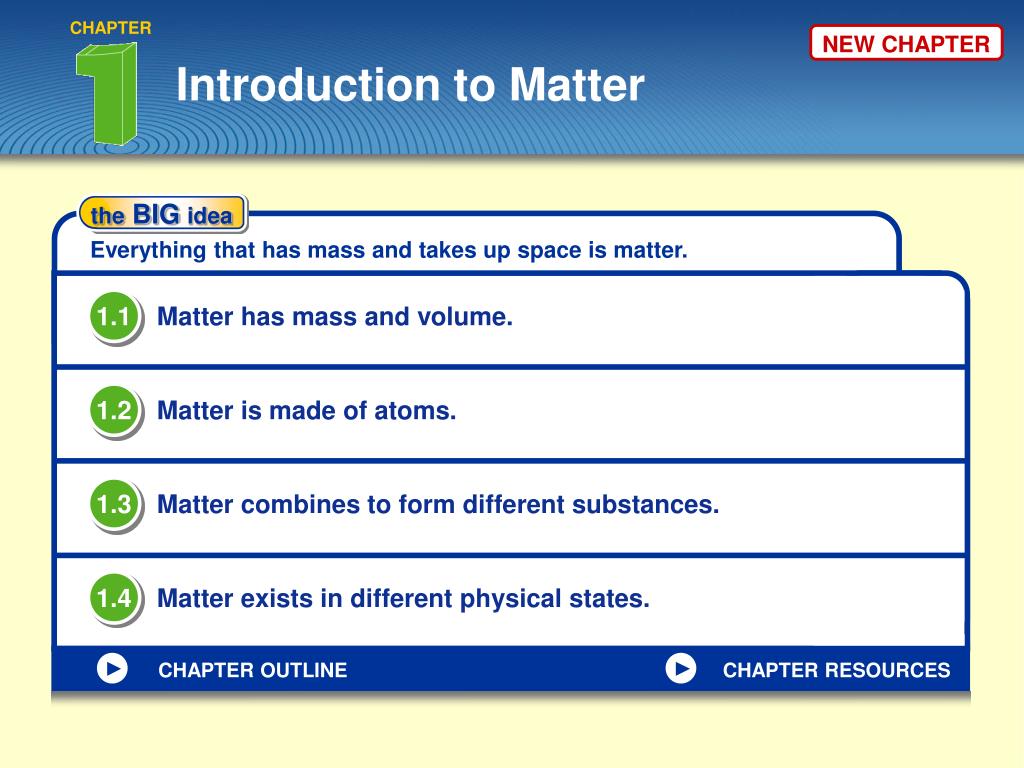 CHAPTER
1
Introduction to Matter

NEW CHAPTER

the BIG idea
Everything that has mass and takes up space is matter.

1.1 Matter has mass and volume.

1.2 Matter is made of atoms.

1.3 Matter combines to form different substances.

1.4 Matter exists in different physical states.

CHAPTER OUTLINE

CHAPTER RESOURCES